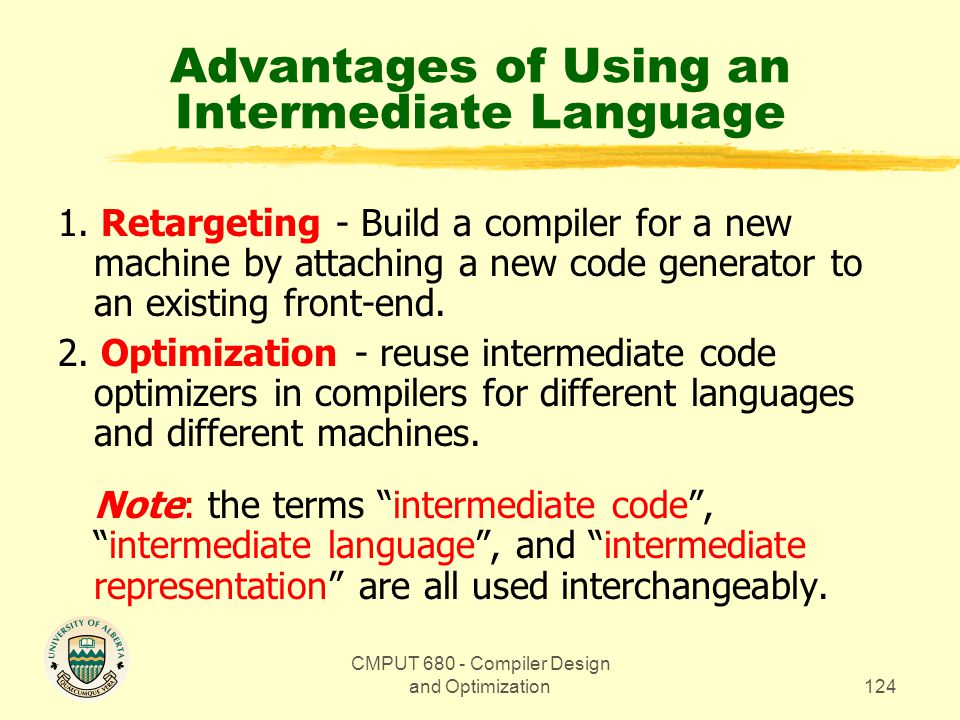 Advantages of Using an Intermediate Language

1. Retargeting - Build a compiler for a new machine by attaching a new code generator to an existing front-end.

2. Optimization - reuse intermediate code optimizers in compilers for different languages and different machines.

Note: the terms “intermediate code”, “intermediate language”, and “intermediate representation” are all used interchangeably.

UNIVERSITY OF ALBERTA
QUAECUMQUE VERA

CMPUT 680 - Compiler Design and Optimization

124